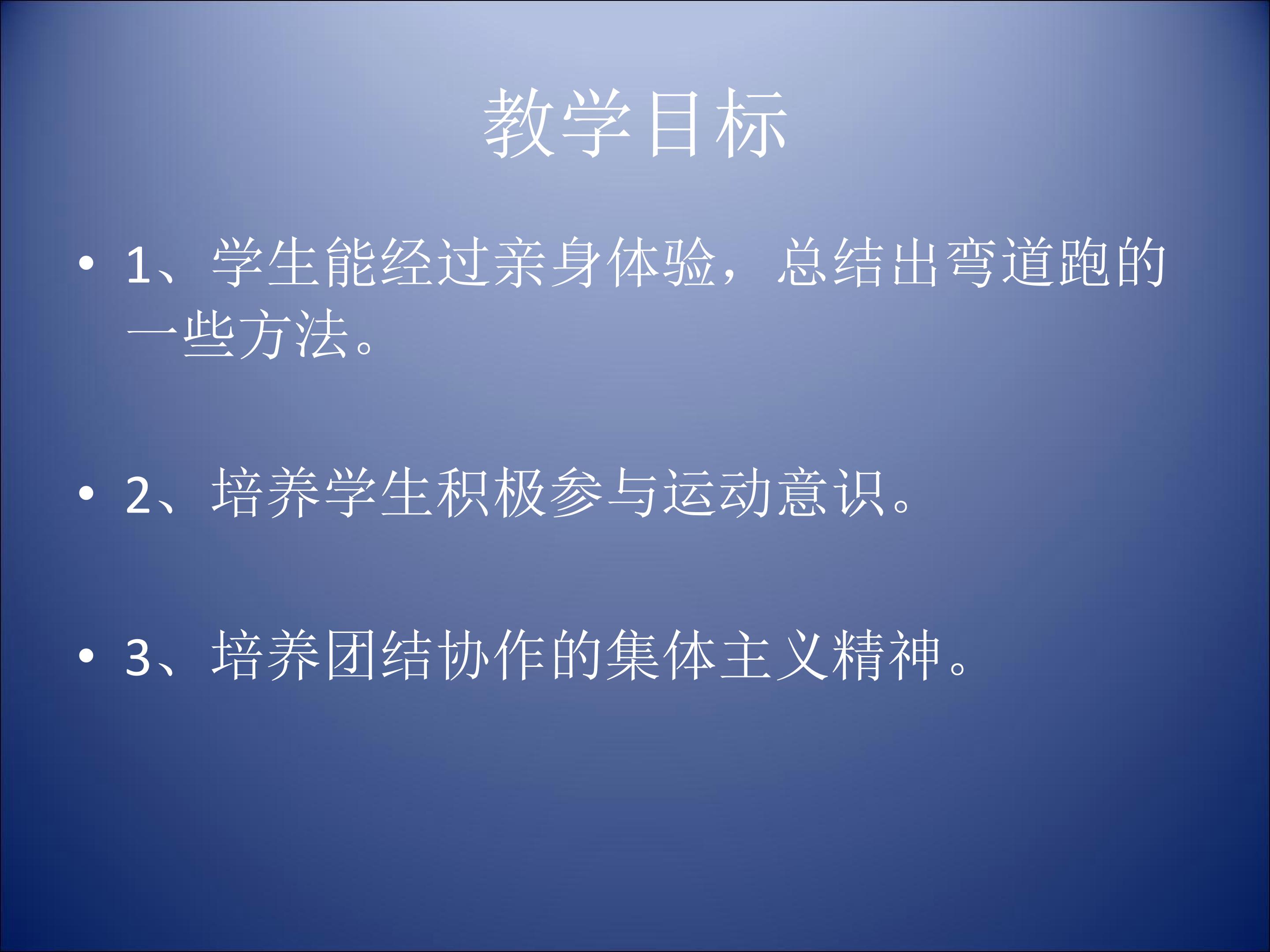 教学目标

• 1、学生能经过亲身体验，总结出弯道跑的一些方法。

• 2、培养学生积极参与运动意识。

• 3、培养团结协作的集体主义精神。